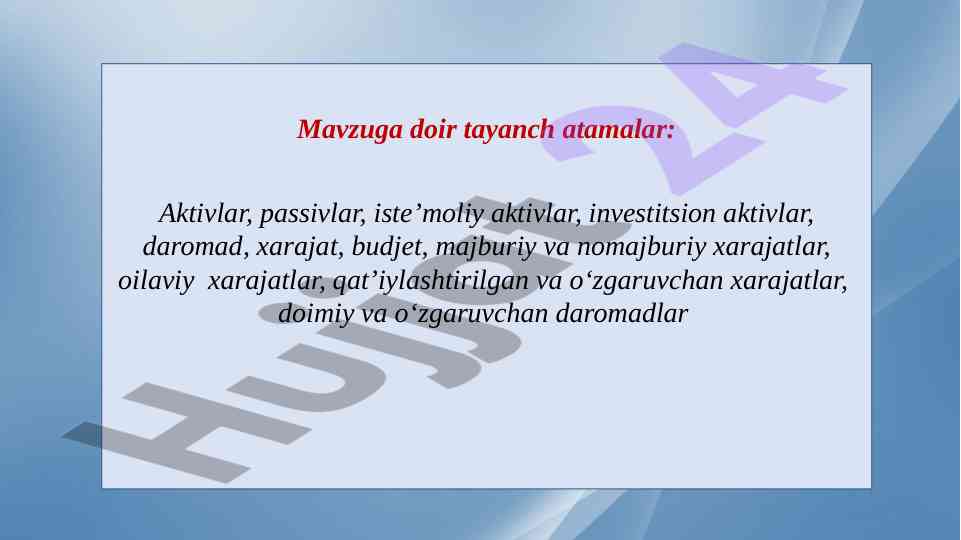 Mavzuga doir tayanch atamalar:

Aktivlar, passivlar, iste’moliy aktivlar, investitsion aktivlar, daromad, xarajat, budjet, majburiy va nomajburiy xarajatlar, oilaviy xarajatlar, qat’iylashtirilgan va o‘zgaruvchan xarajatlar, doimiy va o‘zgaruvchan daromadlar

Hujjat 24